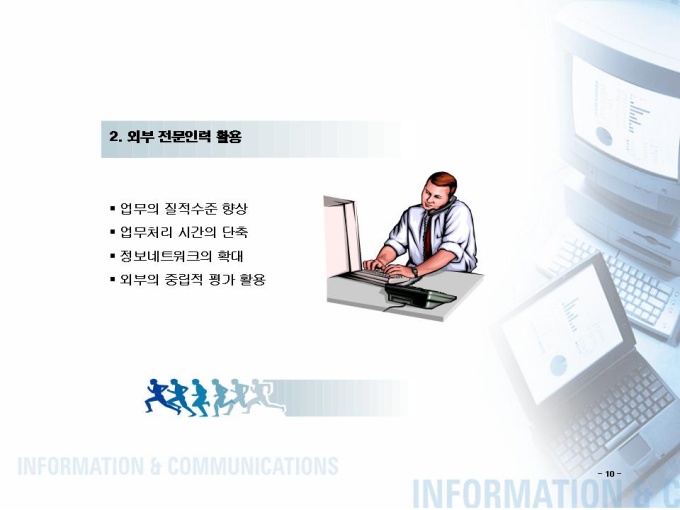 2. 외부 전문인력 활용

▪ 업무의 질적수준 향상
▪ 업무처리 시간의 단축
▪ 정보네트워크의 확대
▪ 외부의 중립적 평가 활용

INFORMATION & COMMUNICATIONS

- 10 -

INFORMATION & C